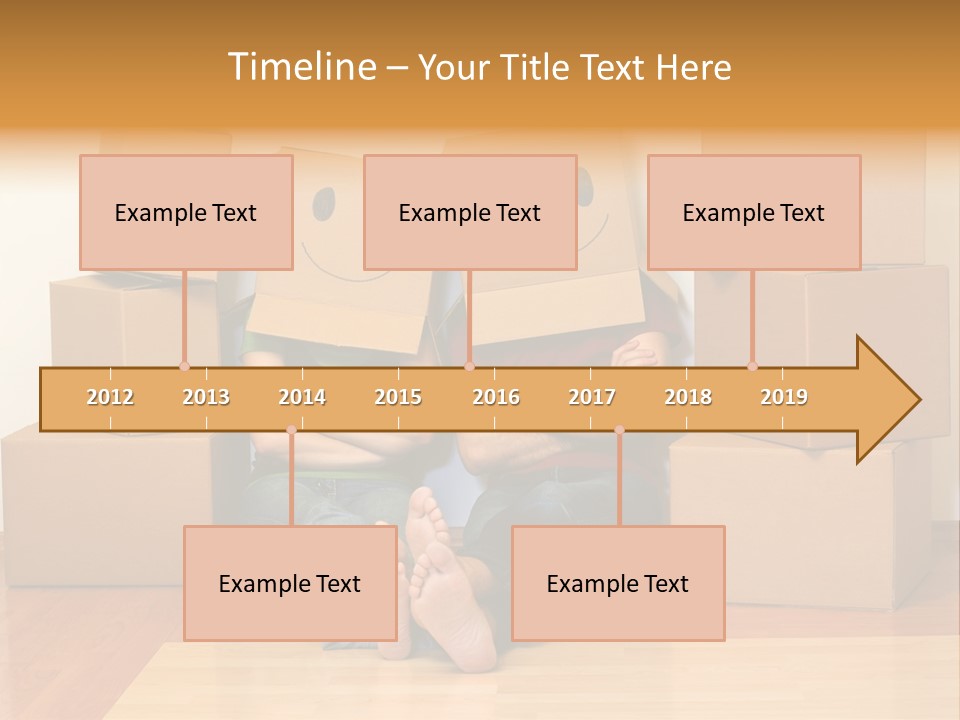 Timeline – Your Title Text Here

Example Text

Example Text

Example Text

2012 2013 2014 2015 2016 2017 2018 2019

Example Text

Example Text